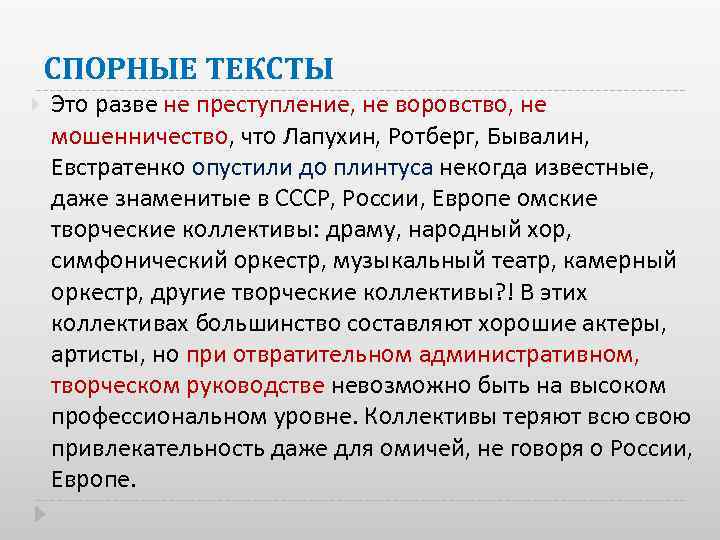 СПОРНЫЕ ТЕКСТЫ

Это разве не преступление, не воровство, не мошенничество, что Лапухин, Ротберг, Бывалин, Евстратенко опустили до плинтуса некогда известные, даже знаменитые в СССР, России, Европе омские творческие коллективы: драму, народный хор, симфонический оркестр, музыкальный театр, камерный оркестр, другие творческие коллективы?! В этих коллективах большинство составляют хорошие актеры, артисты, но при отвратительном административном, творческом руководстве невозможно быть на высоком профессиональном уровне. Коллективы теряют всю свою привлекательность даже для омичей, не говоря о России, Европе.